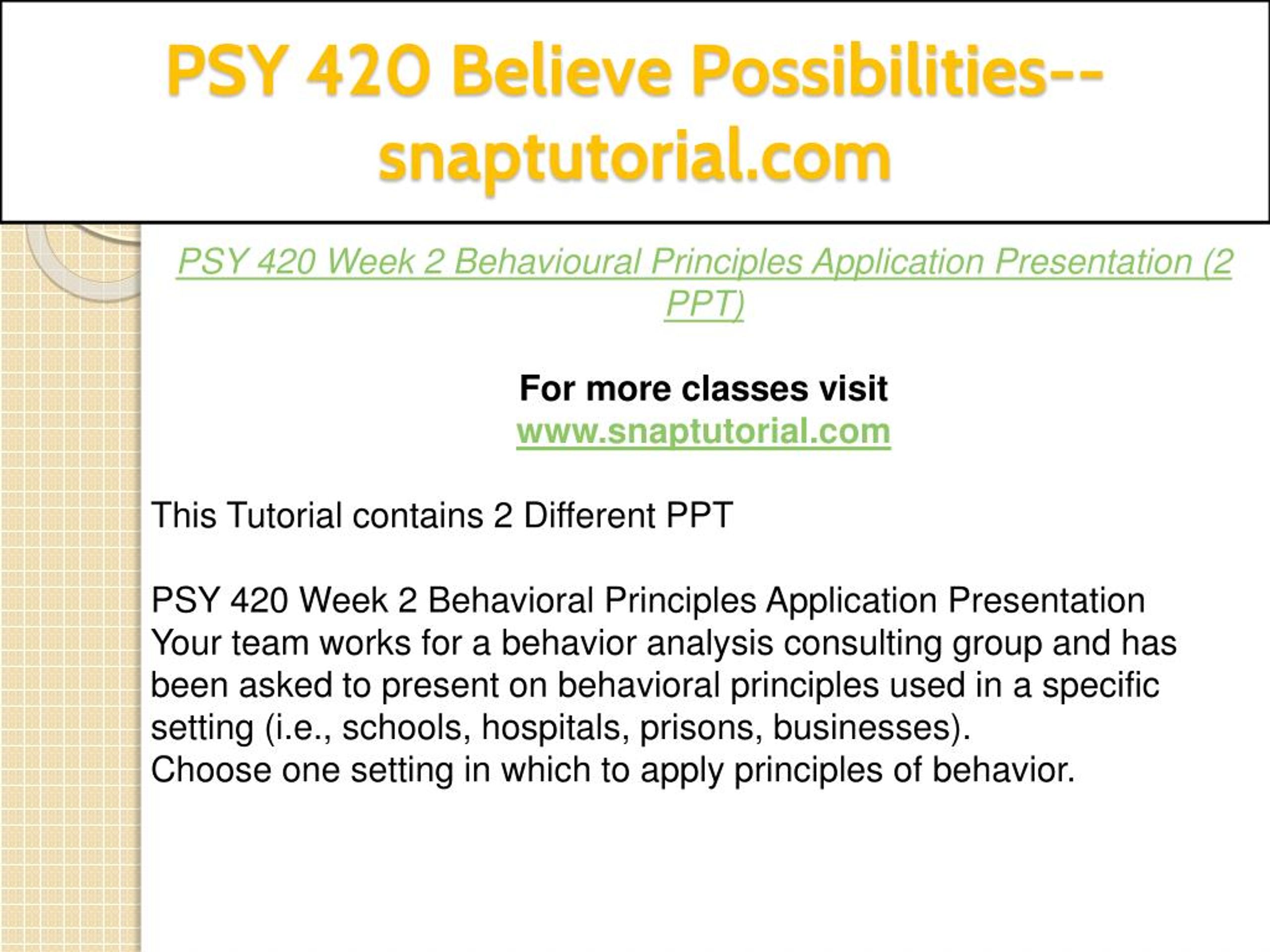 PSY 420 Believe Possibilities--snaptutorial.com

PSY 420 Week 2 Behavioural Principles Application Presentation (2 PPT)

For more classes visit
www.snaptutorial.com

This Tutorial contains 2 Different PPT

PSY 420 Week 2 Behavioral Principles Application Presentation
Your team works for a behavior analysis consulting group and has been asked to present on behavioral principles used in a specific setting (i.e., schools, hospitals, prisons, businesses).
Choose one setting in which to apply principles of behavior.